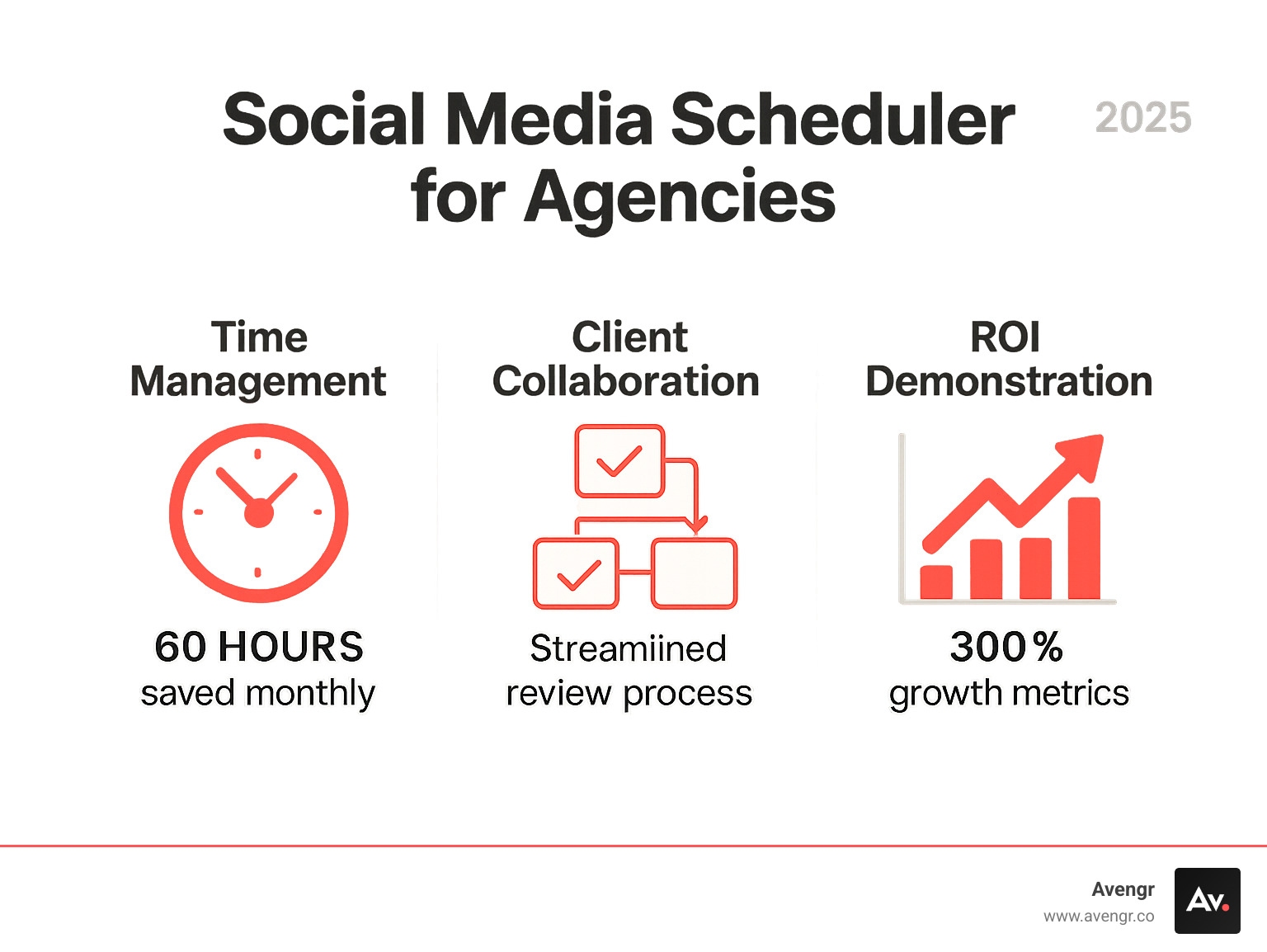 Social Media Scheduler for Agencies

2025

Time Management

60 HOURS
saved monthly

Client Collaboration

Streamiined
review process

ROI Demonstration

300%
growth metrics

Avengr
www.avengr.co

Av.